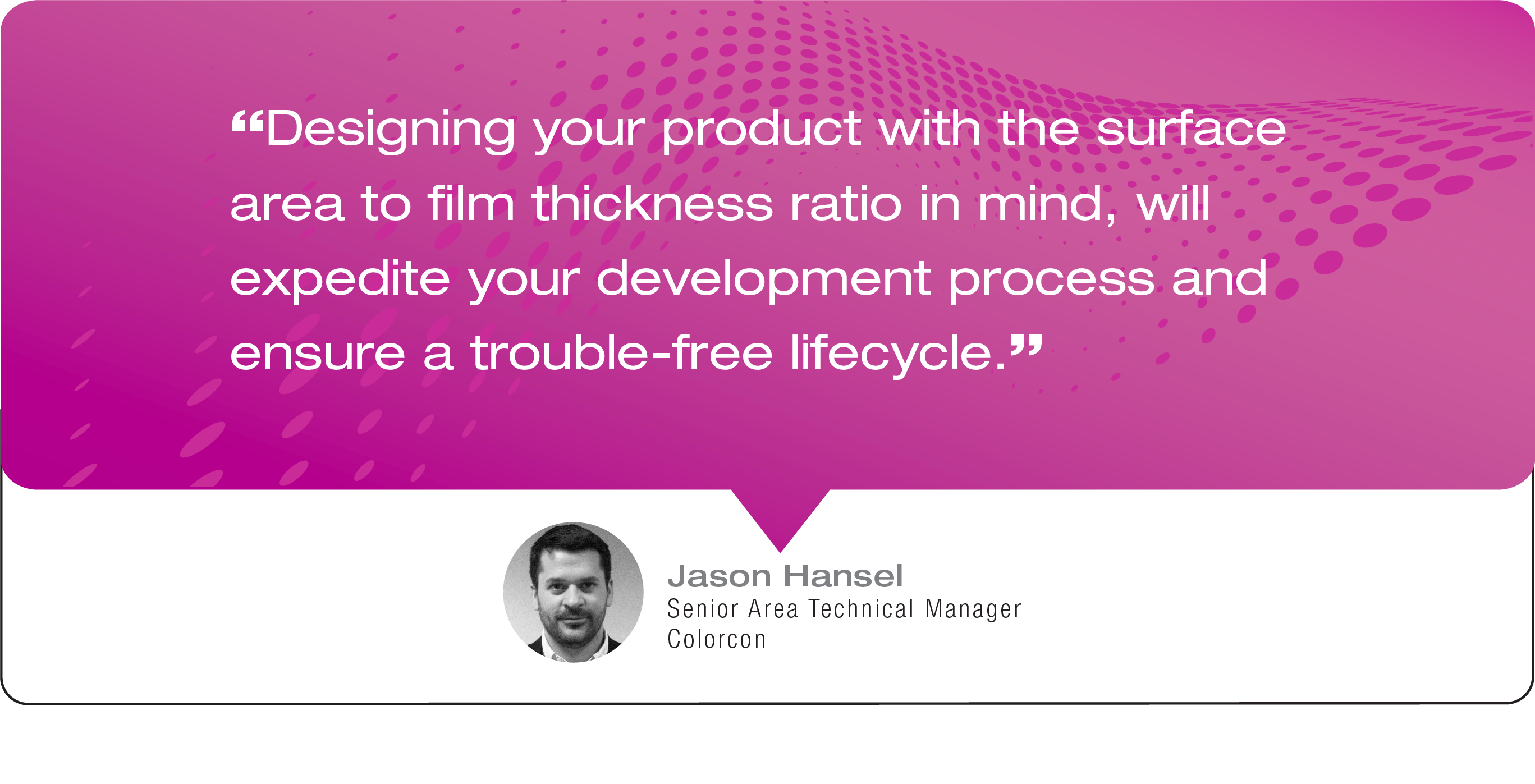 “Designing your product with the surface area to film thickness ratio in mind, will expedite your development process and ensure a trouble-free lifecycle.”

Jason Hansel
Senior Area Technical Manager
Colorcon